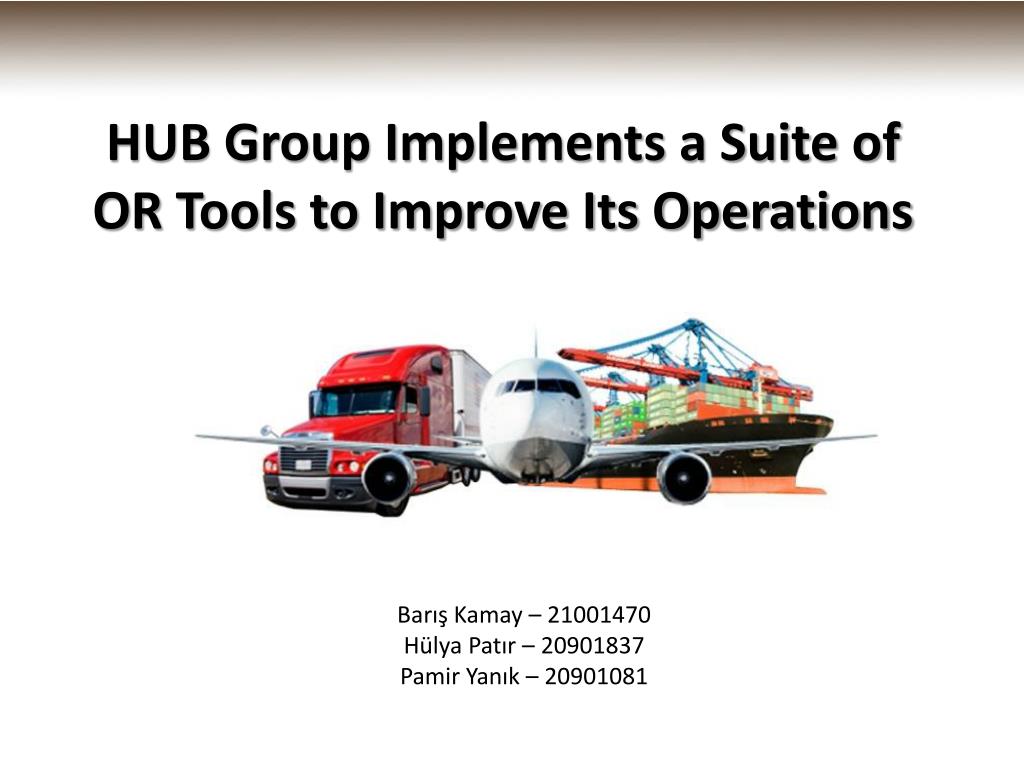 HUB Group Implements a Suite of OR Tools to Improve Its Operations

Barış Kamay – 21001470
Hülya Patır – 20901837
Pamir Yanık – 20901081